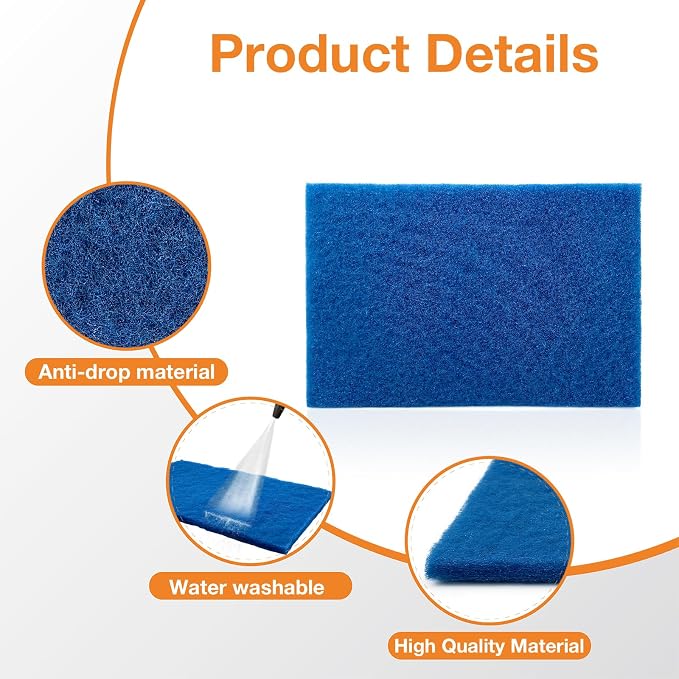 Product Details

Anti-drop material

Water washable

High Quality Material